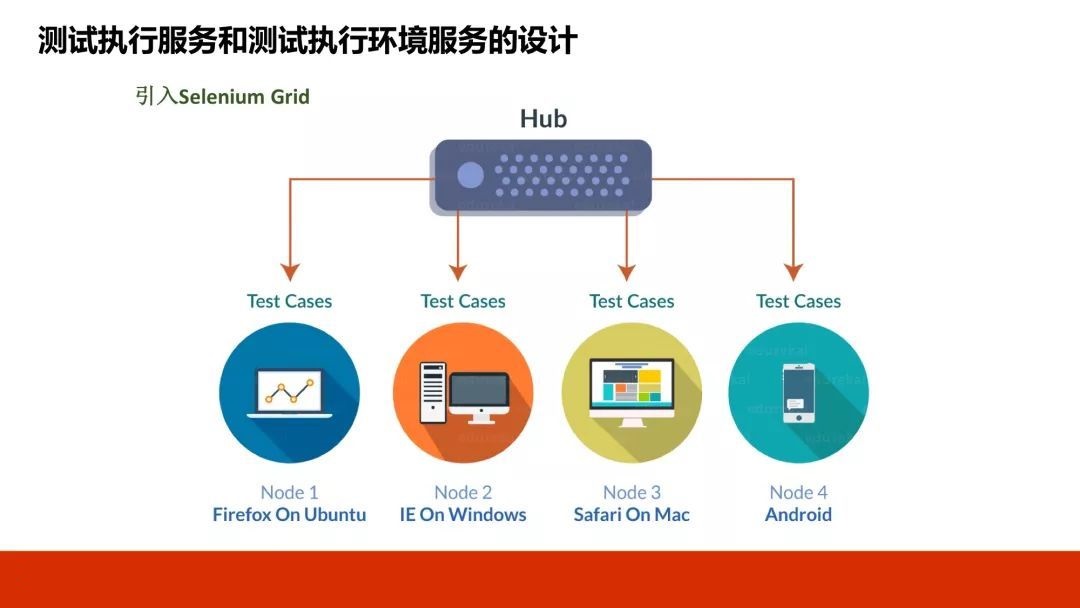 测试执行服务和测试执行环境服务的设计

引入Selenium Grid

Hub

Test Cases

Test Cases

Test Cases

Test Cases

Node 1
Firefox On Ubuntu

Node 2
IE On Windows

Node 3
Safari On Mac

Node 4
Android